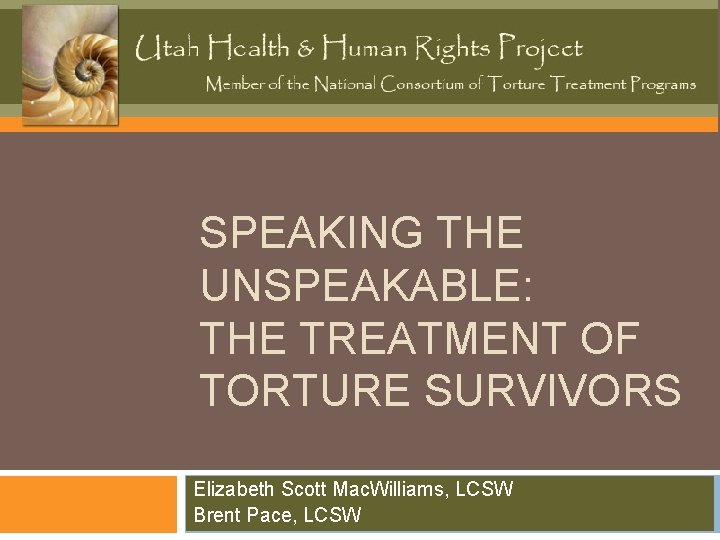 Utah Health & Human Rights Project

Member of the National Consortium of Torture Treatment Programs

SPEAKING THE UNSPEAKABLE:
THE TREATMENT OF TORTURE SURVIVORS

Elizabeth Scott MacWilliams, LCSW
Brent Pace, LCSW